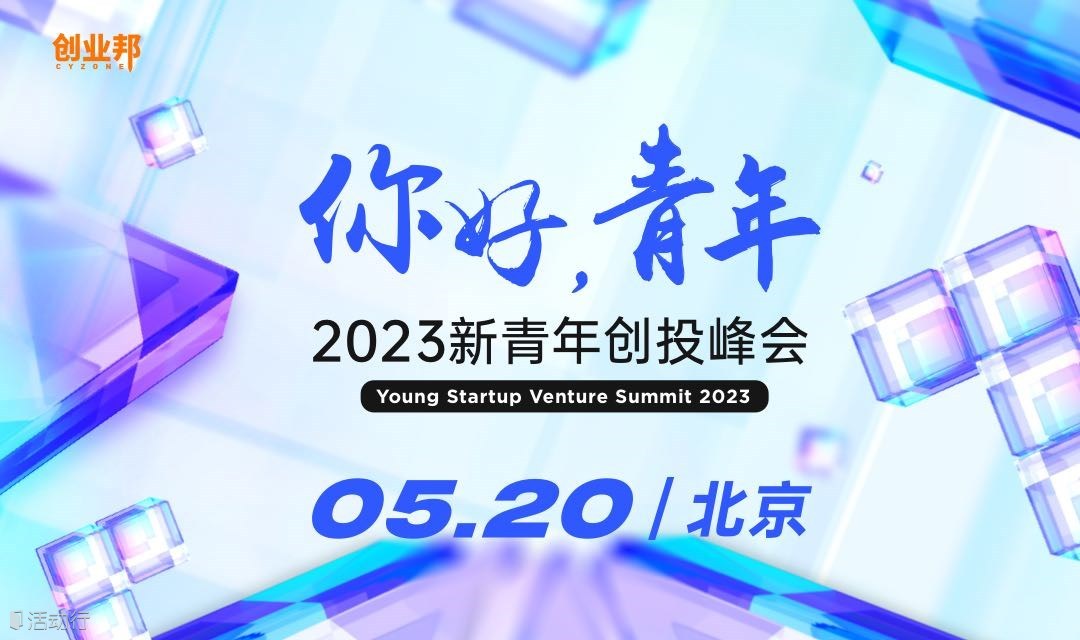 创业邦
CYZONE

你好，青年

2023新青年创投峰会

Young Startup Venture Summit 2023

05.20 / 北京

活动行